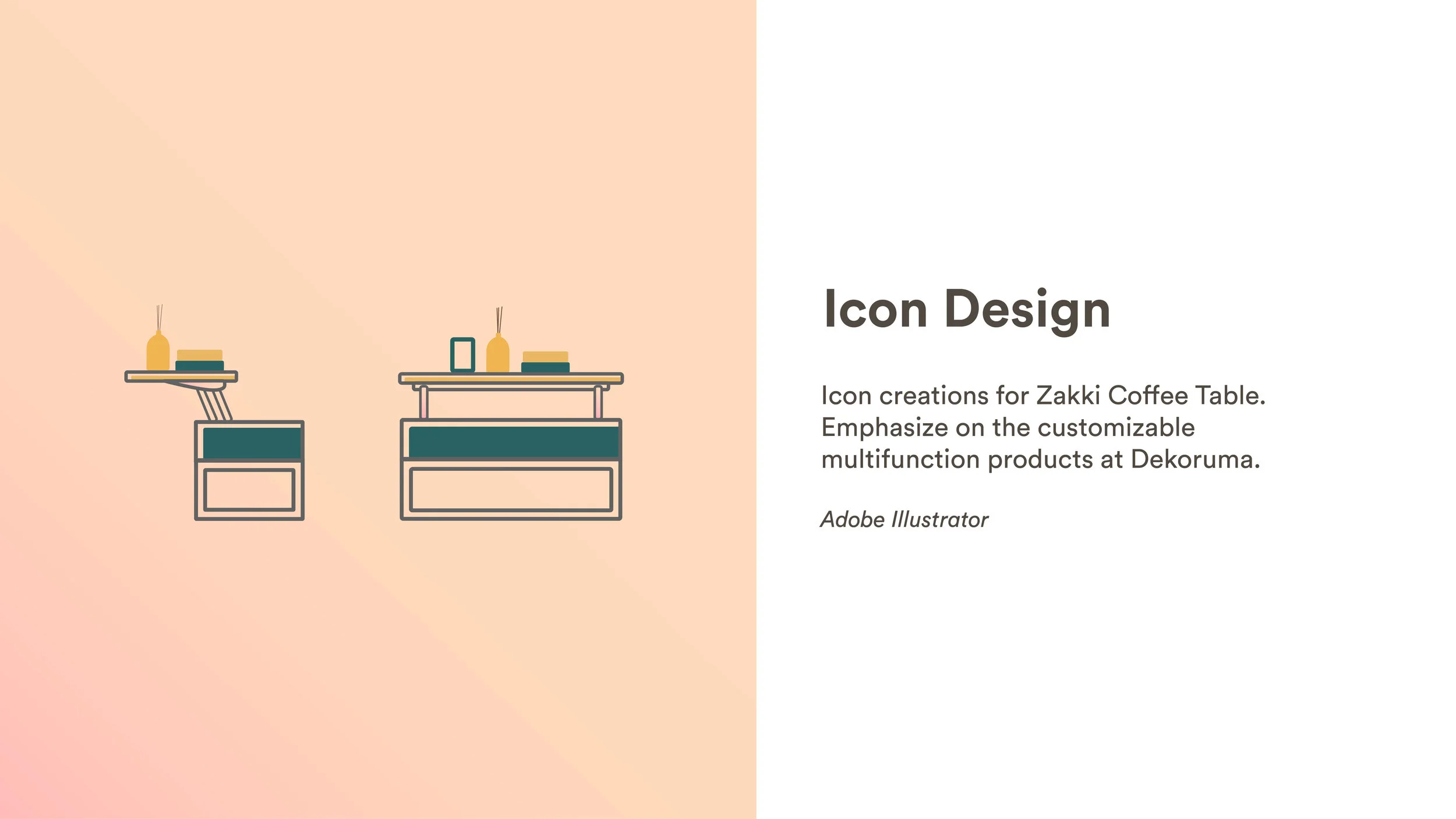 Icon Design

Icon creations for Zakki Coffee Table. Emphasize on the customizable multifunction products at Dekoruma.

Adobe Illustrator